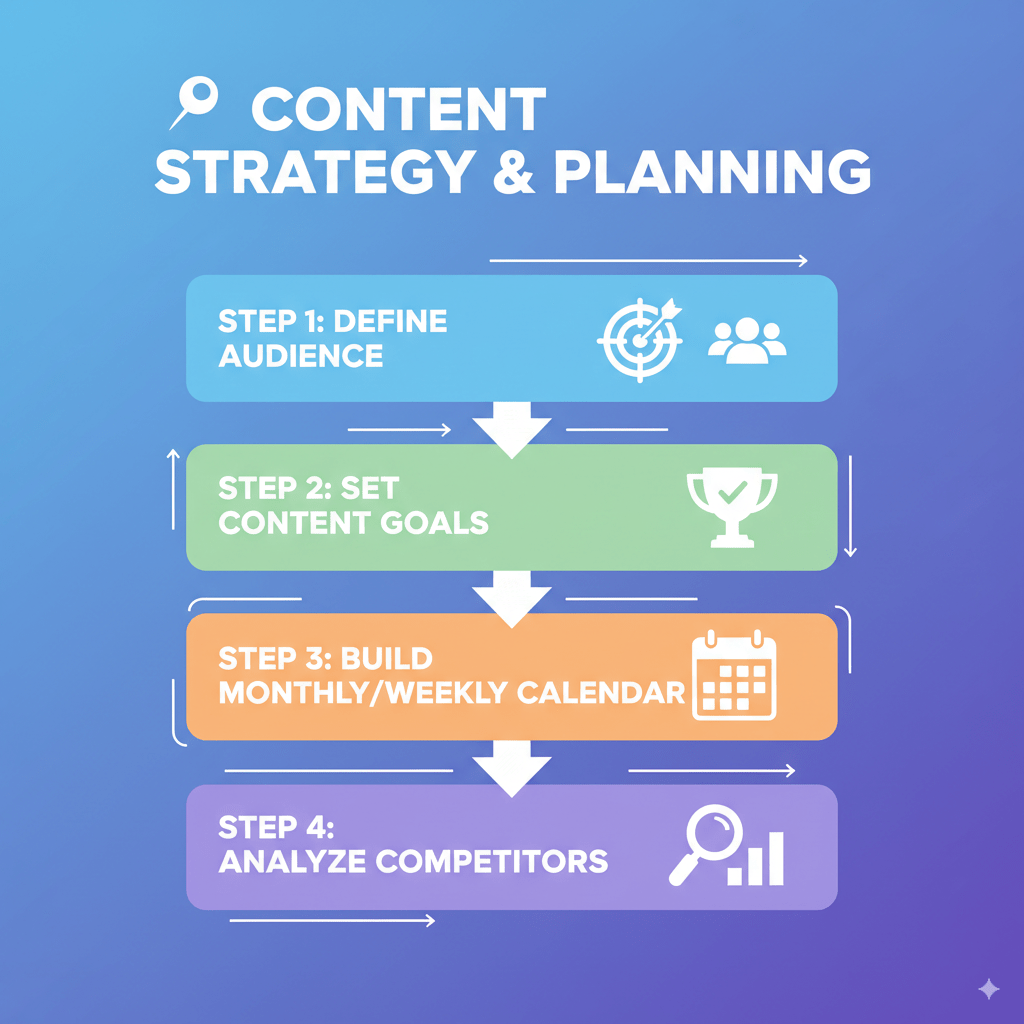 CONTENT STRATEGY & PLANNING

STEP 1: DEFINE AUDIENCE

STEP 2: SET CONTENT GOALS

STEP 3: BUILD MONTHLY/WEEKLY CALENDAR

STEP 4: ANALYZE COMPETITORS